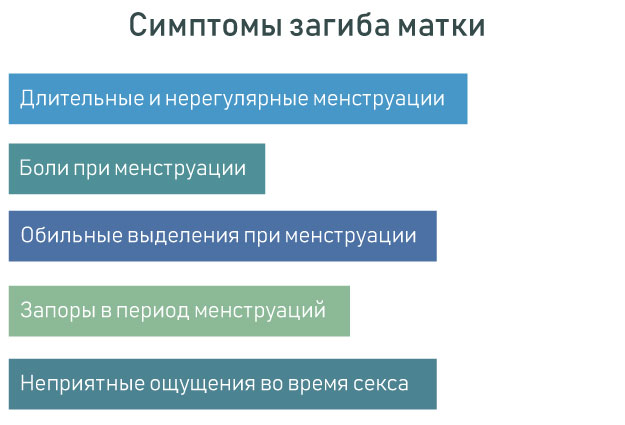 Симптомы загиба матки

Длительные и нерегулярные менструации

Боли при менструации

Обильные выделения при менструации

Запоры в период менструаций

Неприятные ощущения во время секса